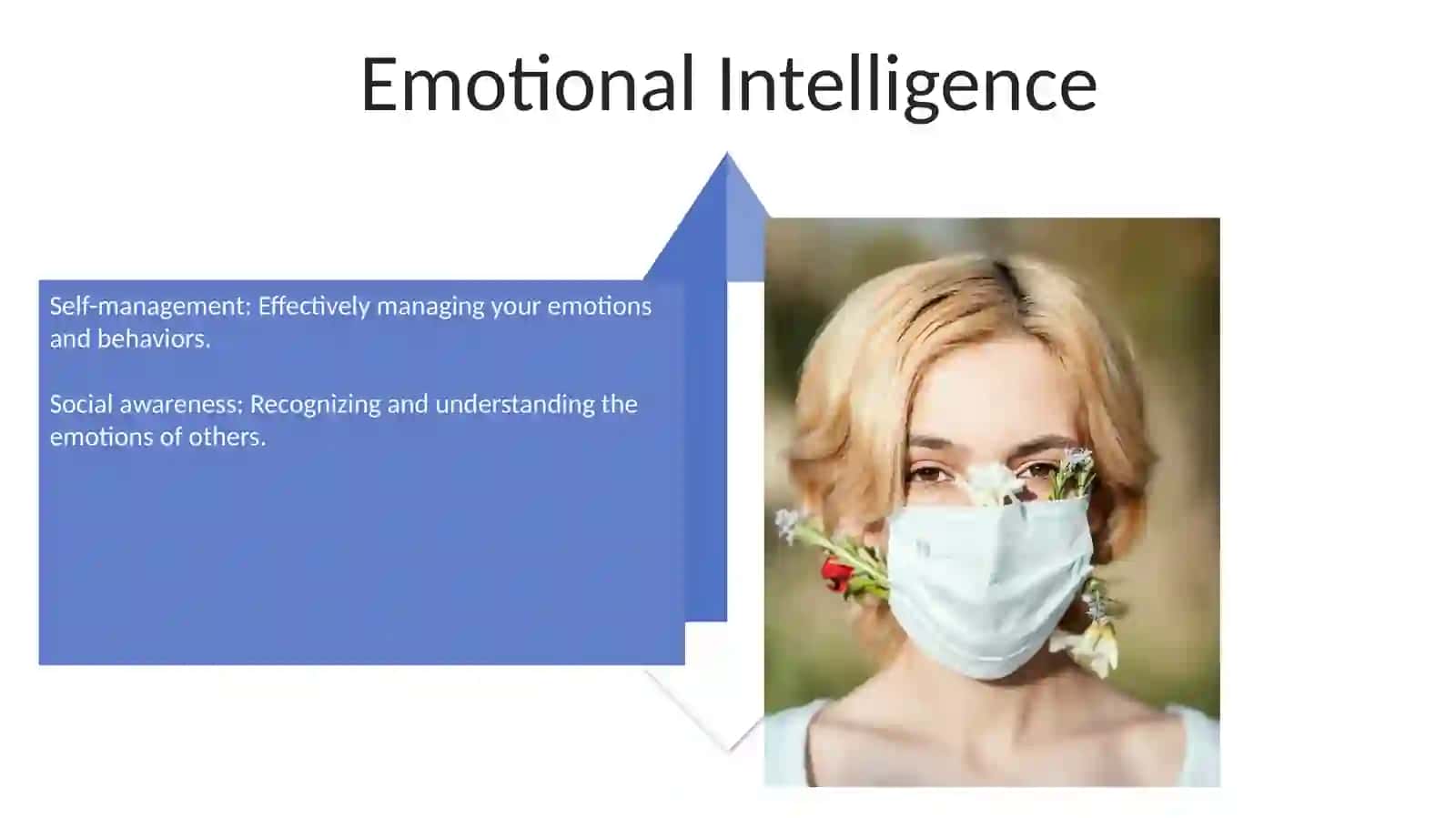 Emotional Intelligence

Self-management: Effectively managing your emotions and behaviors.

Social awareness: Recognizing and understanding the emotions of others.